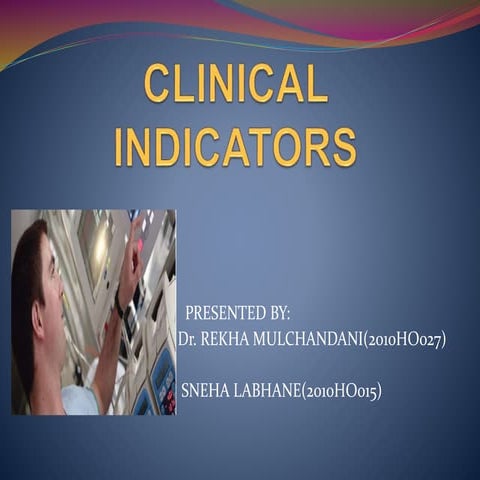 CLINICAL INDICATORS

PRESENTED BY:
Dr. REKHA MULCHANDANI(2010HO027)

SNEHA LABHANE(2010HO015)